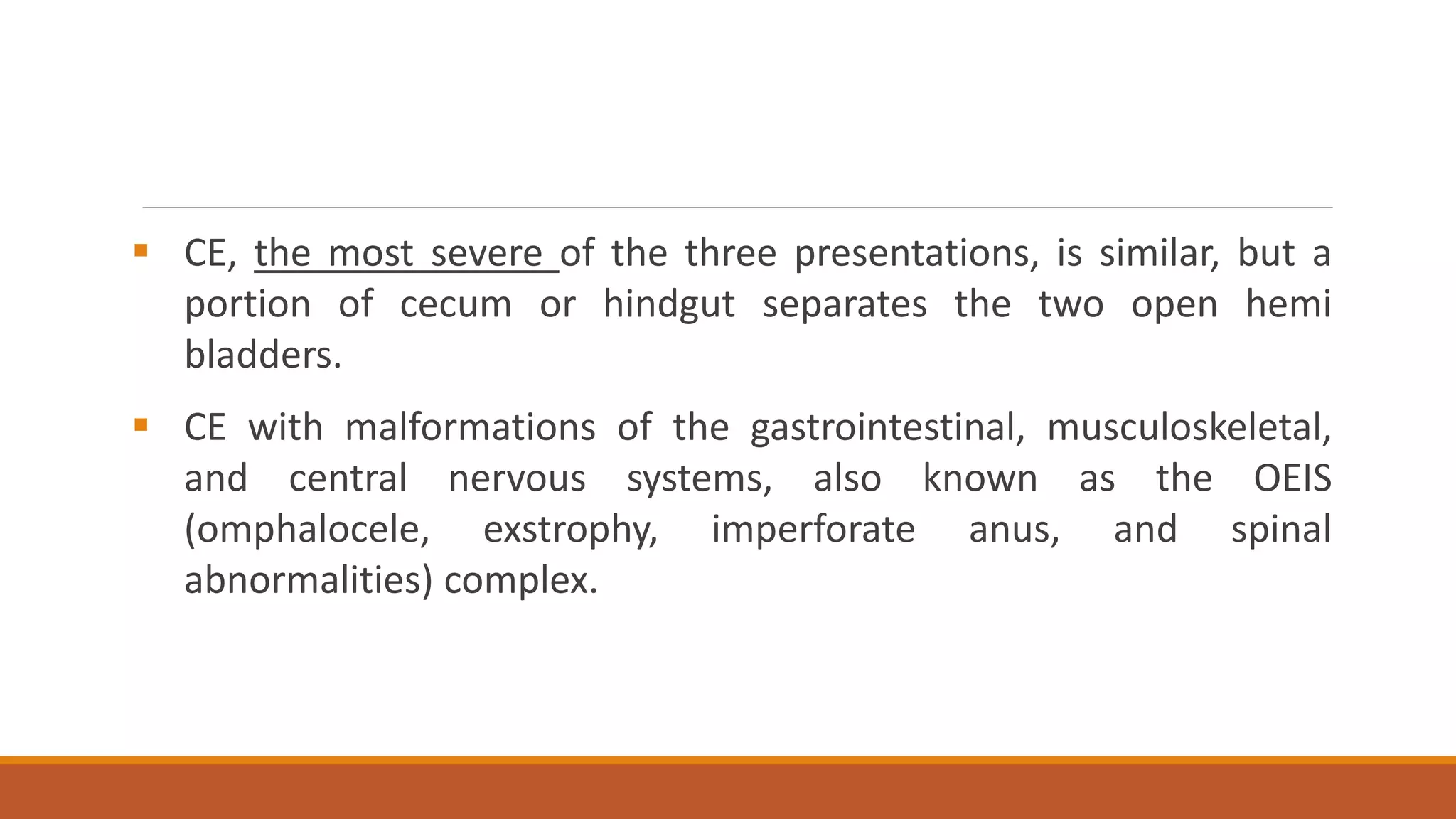 ▪ CE, the most severe of the three presentations, is similar, but a portion of cecum or hindgut separates the two open hemi bladders.

▪ CE with malformations of the gastrointestinal, musculoskeletal, and central nervous systems, also known as the OEIS (omphalocele, exstrophy, imperforate anus, and spinal abnormalities) complex.